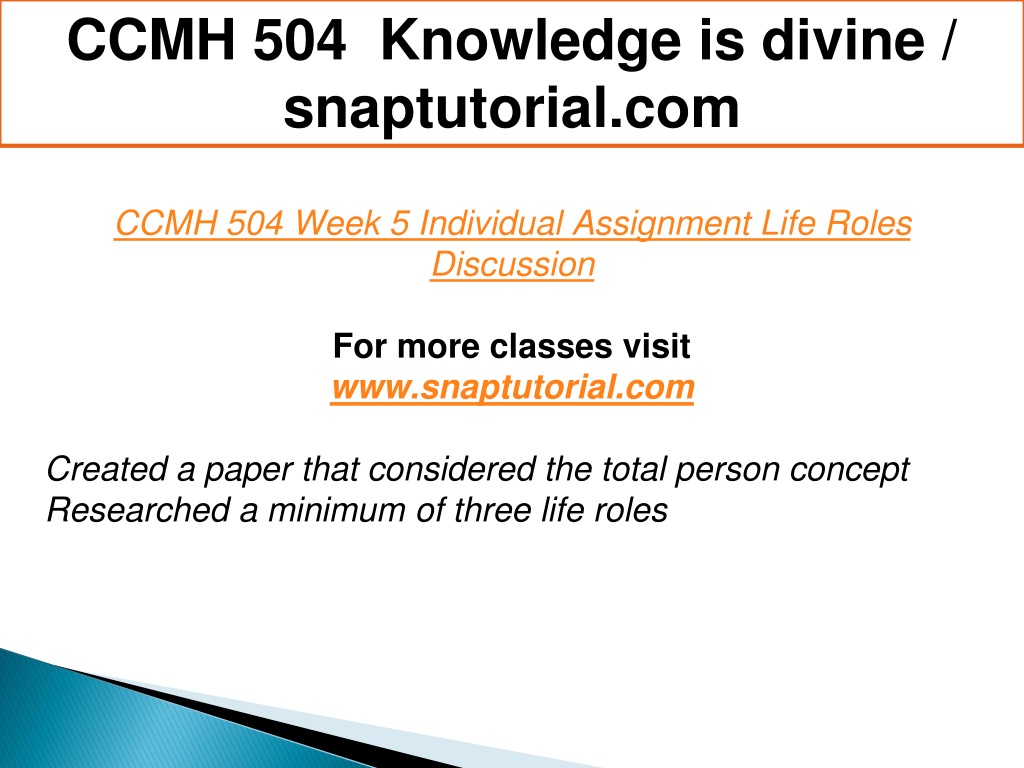 CCMH 504 Knowledge is divine / snaptutorial.com

CCMH 504 Week 5 Individual Assignment Life Roles Discussion

For more classes visit
www.snaptutorial.com

Created a paper that considered the total person concept
Researched a minimum of three life roles